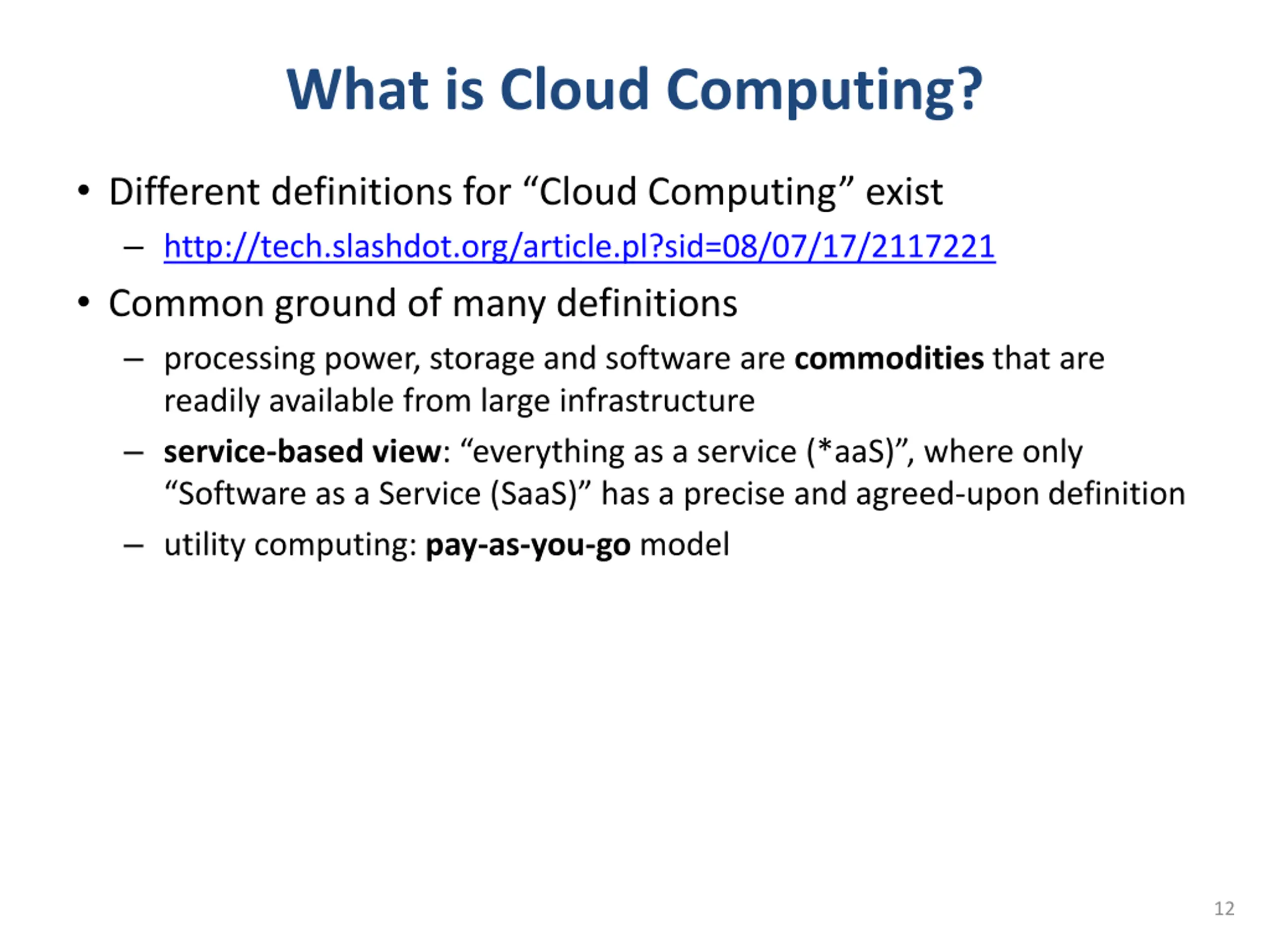 What is Cloud Computing?

• Different definitions for “Cloud Computing” exist
– http://tech.slashdot.org/article.pl?sid=08/07/17/2117221

• Common ground of many definitions
– processing power, storage and software are commodities that are readily available from large infrastructure
– service-based view: “everything as a service (*aaS)”, where only “Software as a Service (SaaS)” has a precise and agreed-upon definition
– utility computing: pay-as-you-go model

12